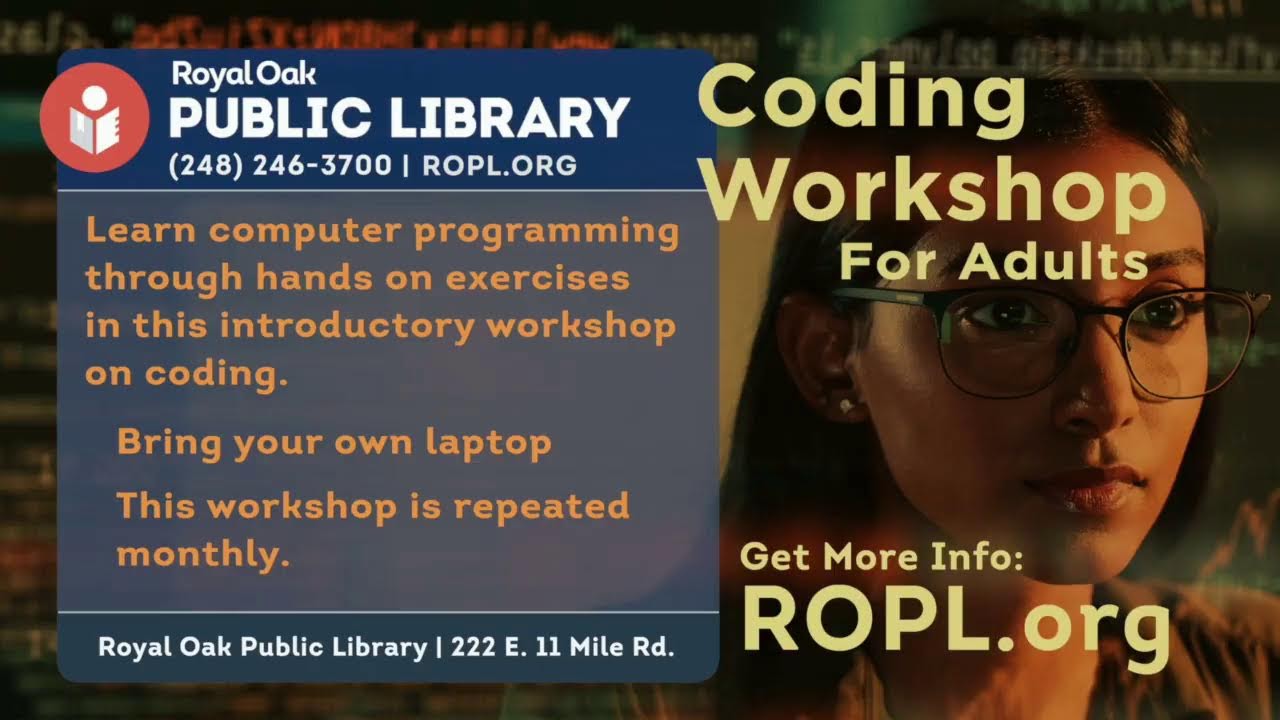 Royal Oak
PUBLIC LIBRARY
(248) 246-3700 | ROPL.ORG

Learn computer programming through hands on exercises in this introductory workshop on coding.

Bring your own laptop

This workshop is repeated monthly.

Royal Oak Public Library | 222 E. 11 Mile Rd.

Coding Workshop
For Adults

Get More Info:
ROPL.org